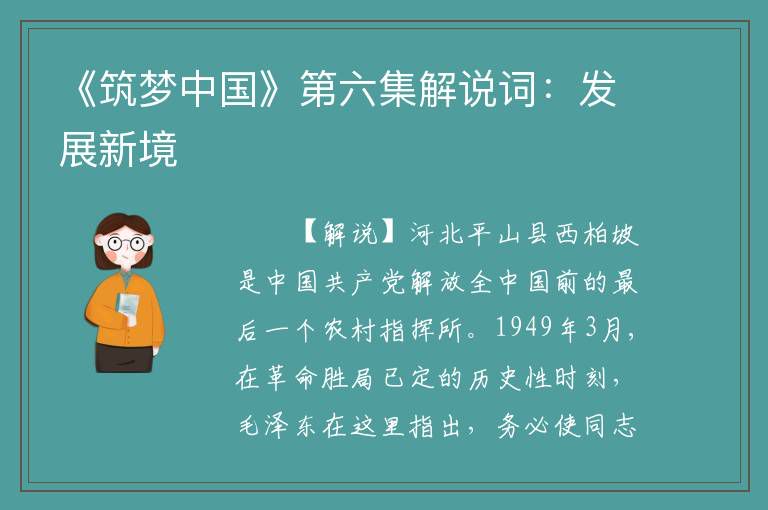 《筑梦中国》第六集解说词：发展新境

【解说】河北平山县西柏坡是中国共产党解放全中国前的最后一个农村指挥所。1949年3月，在革命胜局已定的历史性时刻，毛泽东在这里指出，务必使同志